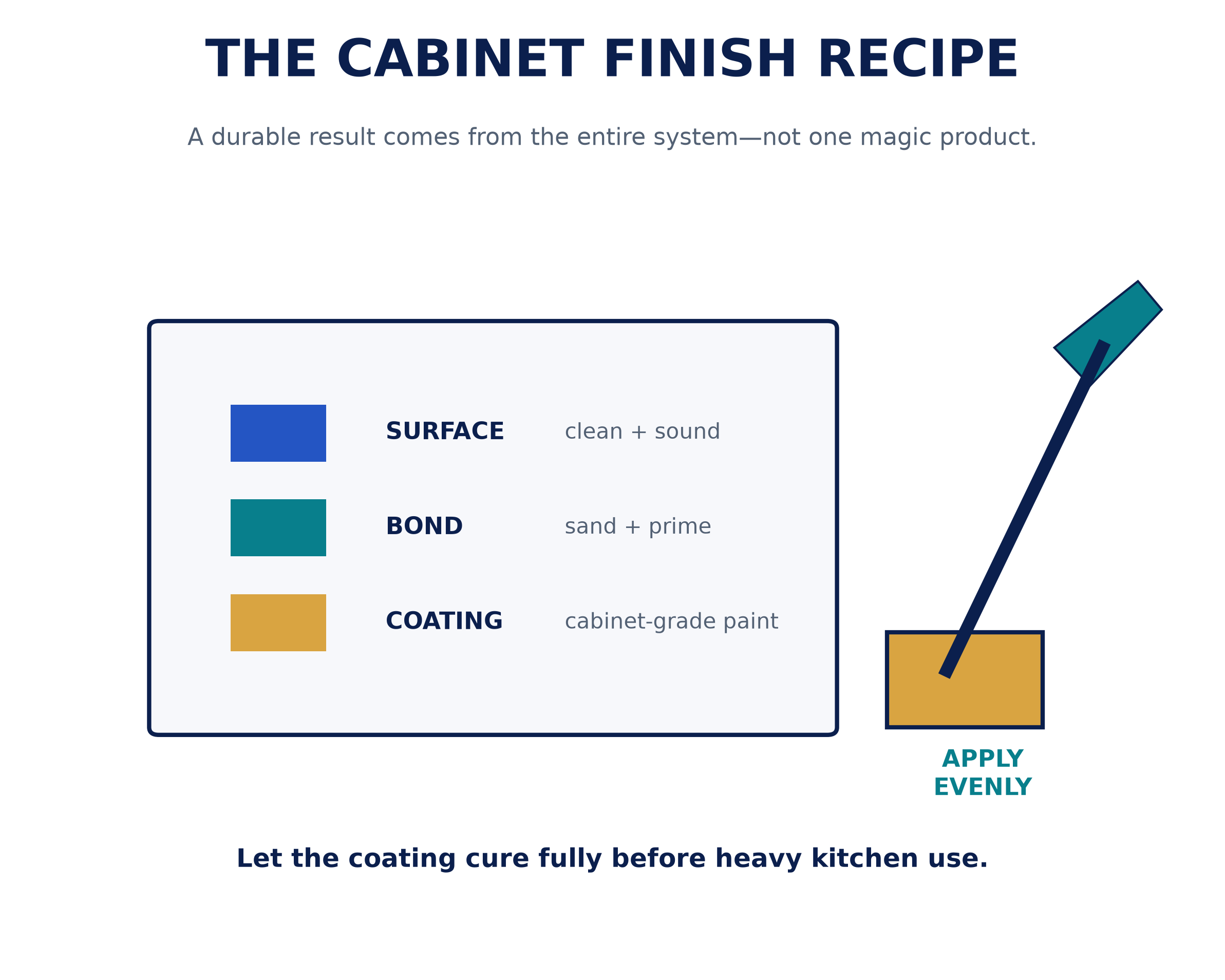 THE CABINET FINISH RECIPE

A durable result comes from the entire system—not one magic product.

SURFACE clean + sound

BOND sand + prime

COATING cabinet-grade paint

APPLY EVENLY

Let the coating cure fully before heavy kitchen use.